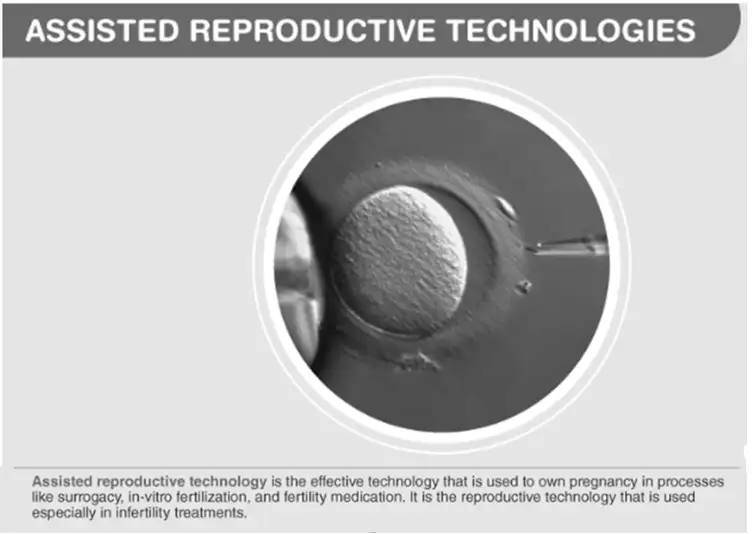 ASSISTED REPRODUCTIVE TECHNOLOGIES

Assisted reproductive technology is the effective technology that is used to own pregnancy in processes like surrogacy, in-vitro fertilization, and fertility medication. It is the reproductive technology that is used especially in infertility treatments.